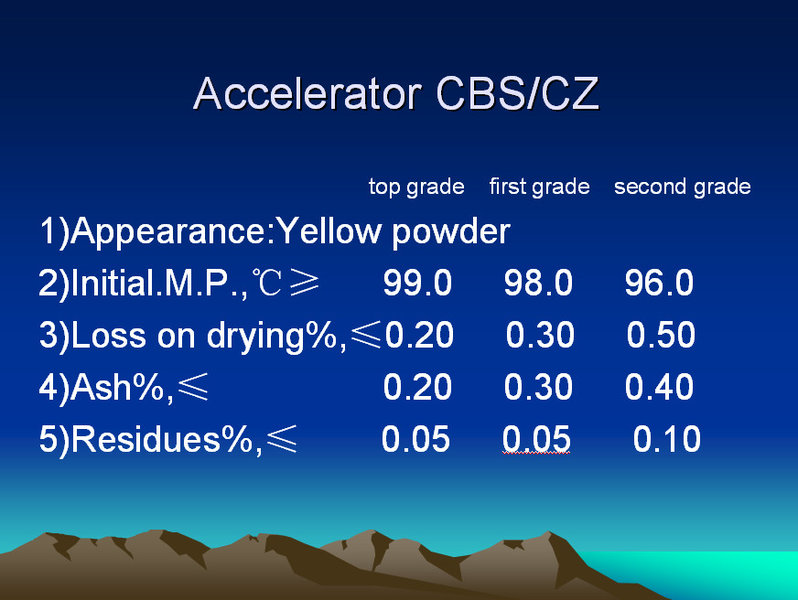 Accelerator CBS/CZ

| | top grade | first grade | second grade |
|---|---|---|---|
| 1)Appearance:Yellow powder | | | |
| 2)Initial.M.P.,℃≥ | 99.0 | 98.0 | 96.0 |
| 3)Loss on drying%,≤ | 0.20 | 0.30 | 0.50 |
| 4)Ash%,≤ | 0.20 | 0.30 | 0.40 |
| 5)Residues%,≤ | 0.05 | 0.05 | 0.10 |